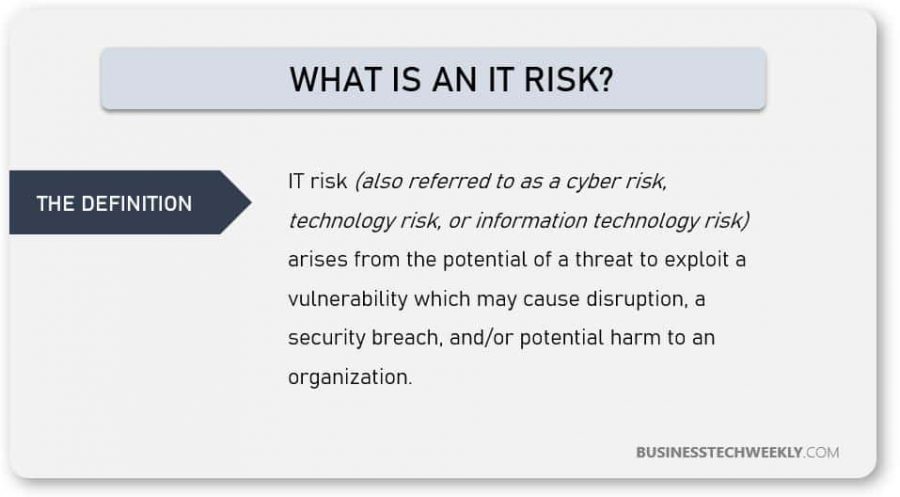 WHAT IS AN IT RISK?

THE DEFINITION

IT risk (also referred to as a cyber risk, technology risk, or information technology risk) arises from the potential of a threat to exploit a vulnerability which may cause disruption, a security breach, and/or potential harm to an organization.

BUSINESSTECHWEEKLY.COM